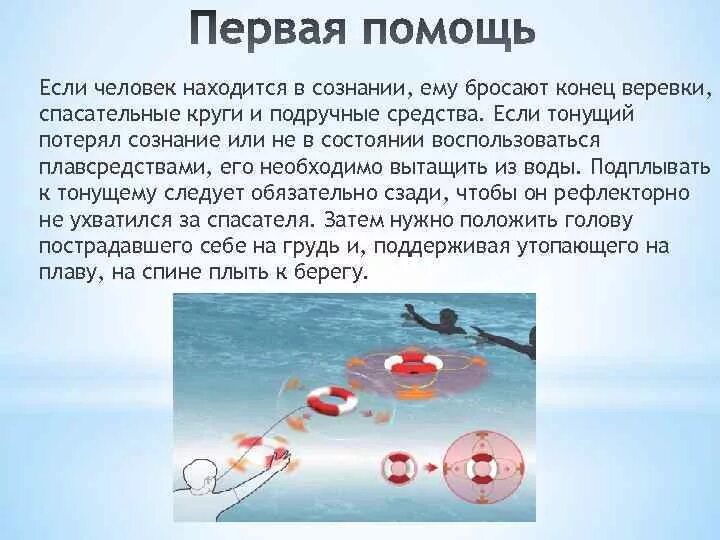 Первая помощь

Если человек находится в сознании, ему бросают конец веревки, спасательные круги и подручные средства. Если тонущий потерял сознание или не в состоянии воспользоваться плавсредствами, его необходимо вытащить из воды. Подплывать к тонущему следует обязательно сзади, чтобы он рефлекторно не ухватился за спасателя. Затем нужно положить голову пострадавшего себе на грудь и, поддерживая утопающего на плаву, на спине плыть к берегу.